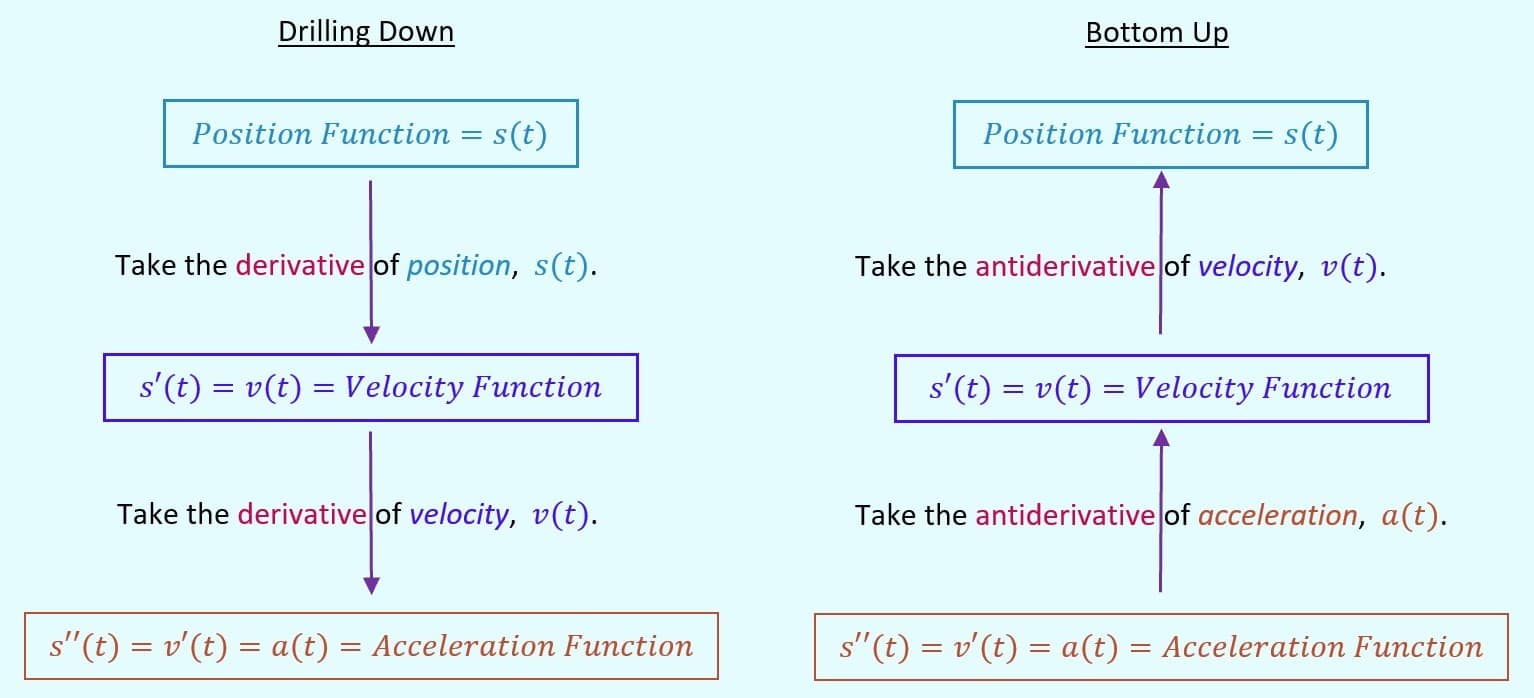 Drilling Down

$Position\ Function = s(t)$

Take the derivative of position, $s(t)$.

$s'(t) = v(t) = Velocity\ Function$

Take the derivative of velocity, $v(t)$.

$s''(t) = v'(t) = a(t) = Acceleration\ Function$

Bottom Up

$Position\ Function = s(t)$

Take the antiderivative of velocity, $v(t)$.

$s'(t) = v(t) = Velocity\ Function$

Take the antiderivative of acceleration, $a(t)$.

$s''(t) = v'(t) = a(t) = Acceleration\ Function$